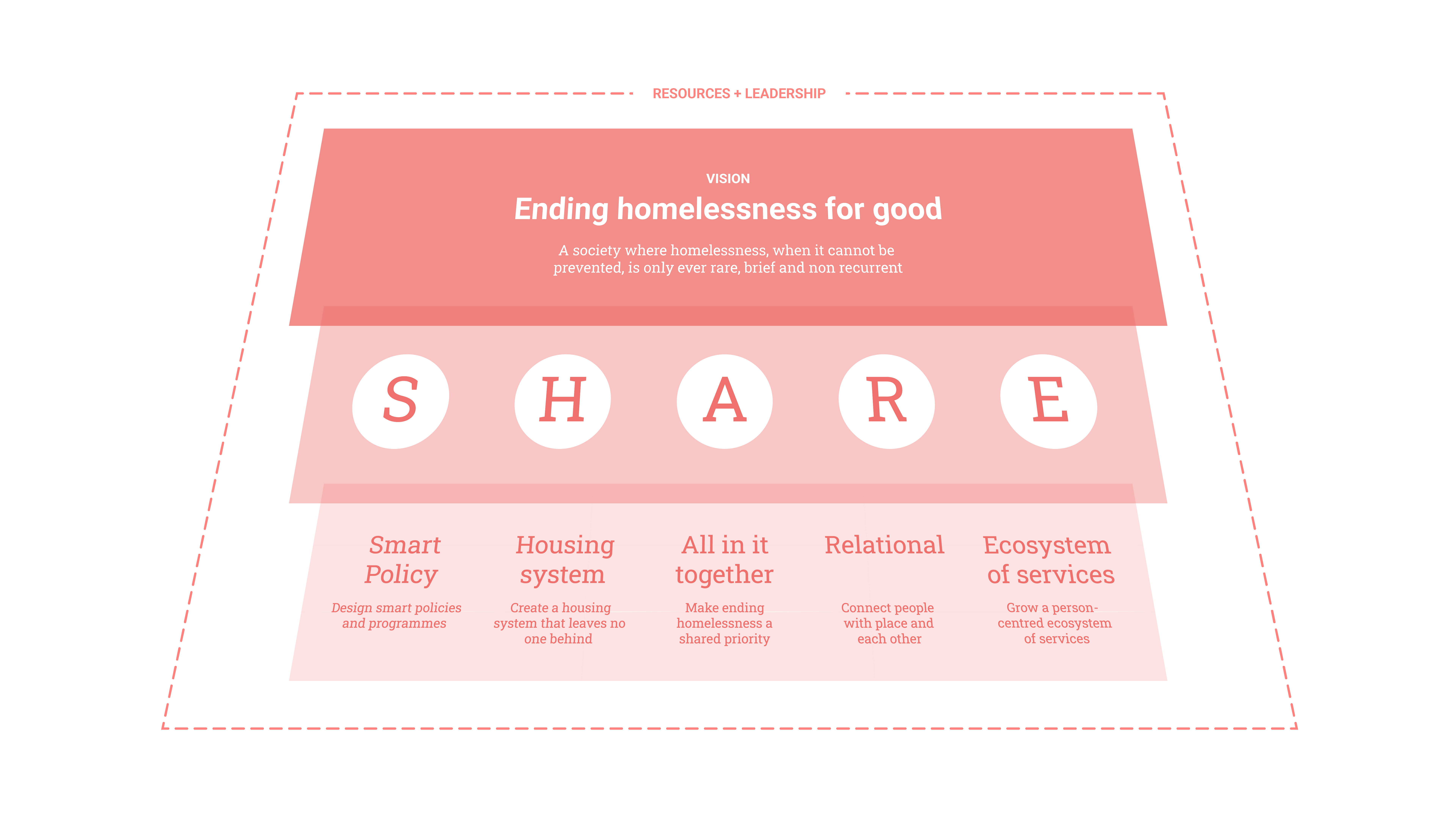 RESOURCES + LEADERSHIP

VISION

Ending homelessness for good

A society where homelessness, when it cannot be prevented, is only ever rare, brief and non recurrent

S H A R E

Smart Policy

Design smart policies and programmes

Housing system

Create a housing system that leaves no one behind

All in it together

Make ending homelessness a shared priority

Relational

Connect people with place and each other

Ecosystem of services

Grow a person-centred ecosystem of services